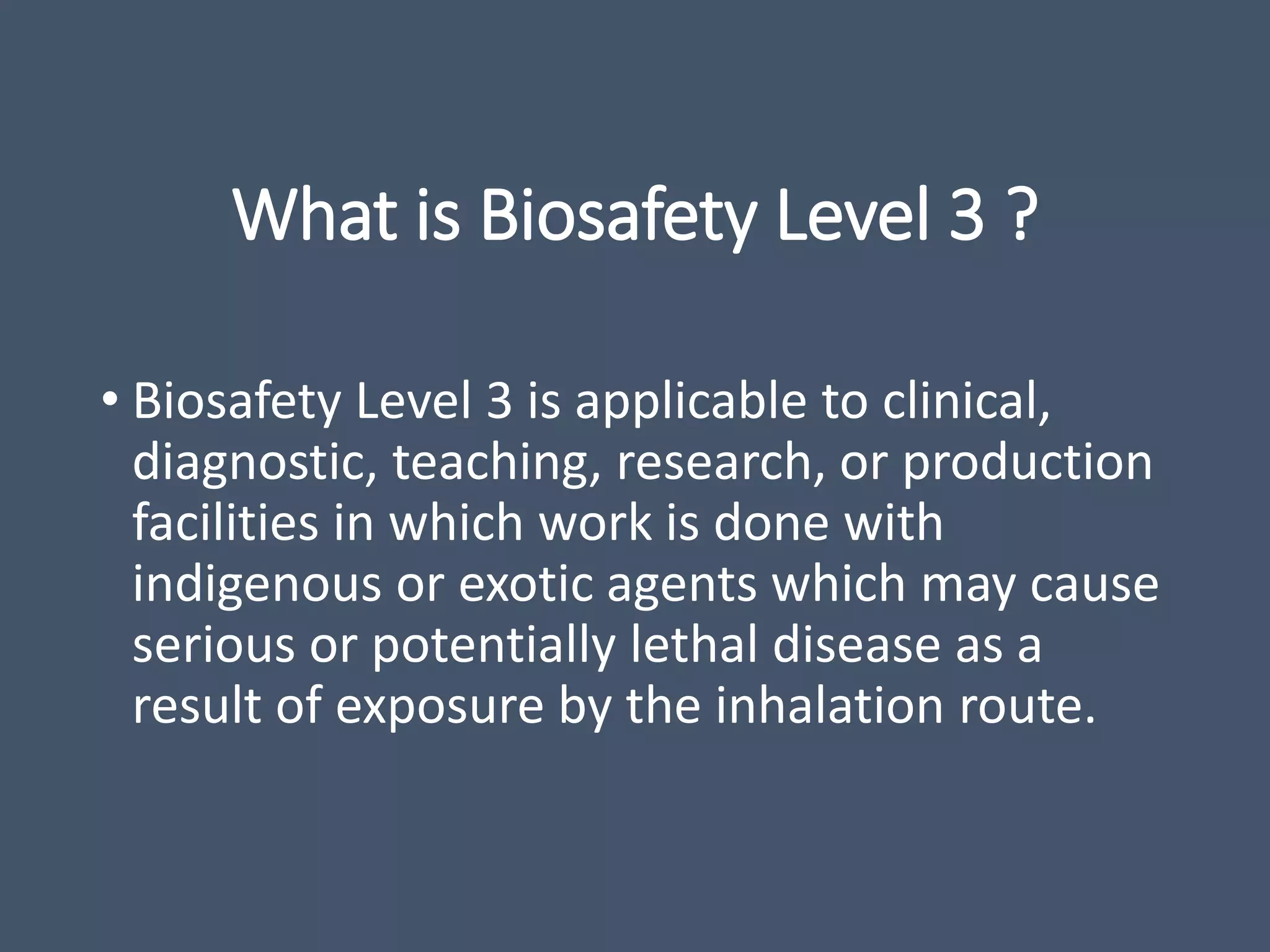 What is Biosafety Level 3 ?

• Biosafety Level 3 is applicable to clinical, diagnostic, teaching, research, or production facilities in which work is done with indigenous or exotic agents which may cause serious or potentially lethal disease as a result of exposure by the inhalation route.